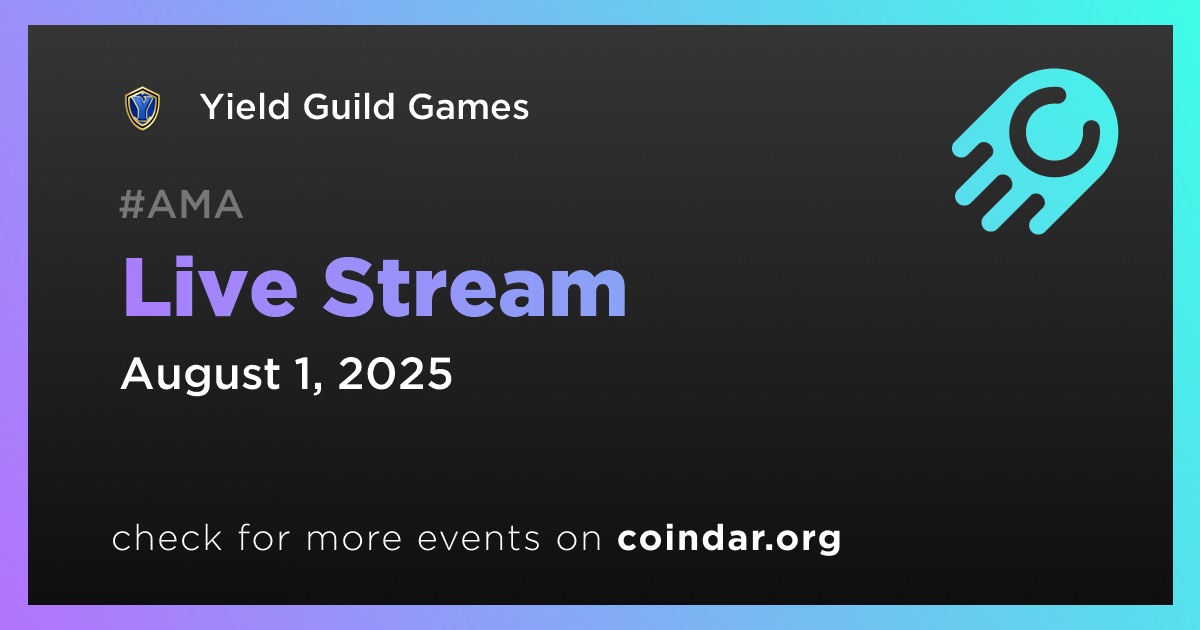 Yield Guild Games

#AMA

Live Stream

August 1, 2025

check for more events on coindar.org